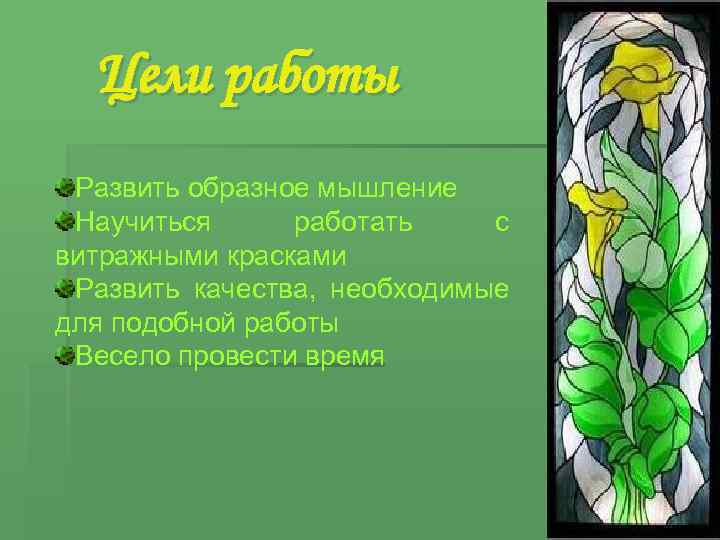 Цели работы

Развить образное мышление

Научиться работать с витражными красками

Развить качества, необходимые для подобной работы

Весело провести время